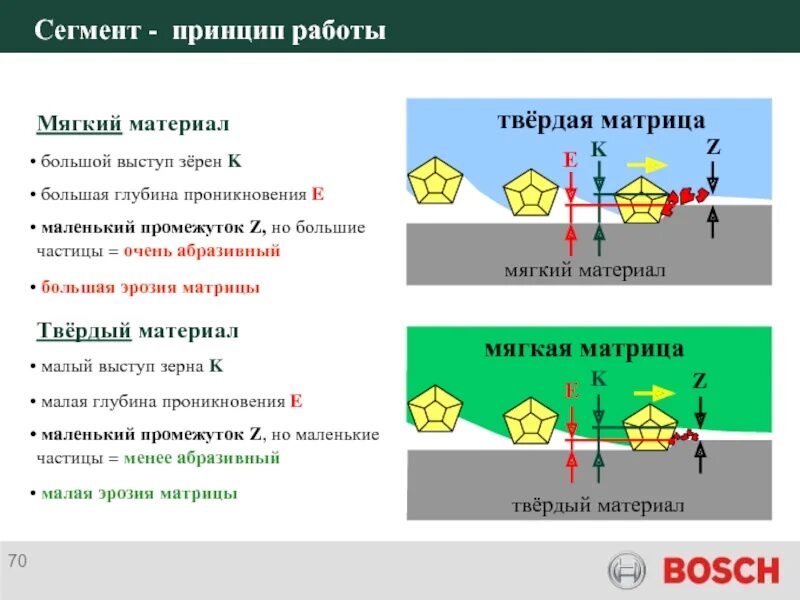 Сегмент - принцип работы

Мягкий материал

• большой выступ зёрен K

• большая глубина проникновения E

• маленький промежуток Z, но большие частицы = очень абразивный

• большая эрозия матрицы

Твёрдый материал

• малый выступ зерна K

• малая глубина проникновения E

• маленький промежуток Z, но маленькие частицы = менее абразивный

• малая эрозия матрицы

твёрдая матрица

E K Z

мягкий материал

мягкая матрица

E K Z

твёрдый материал

70

BOSCH